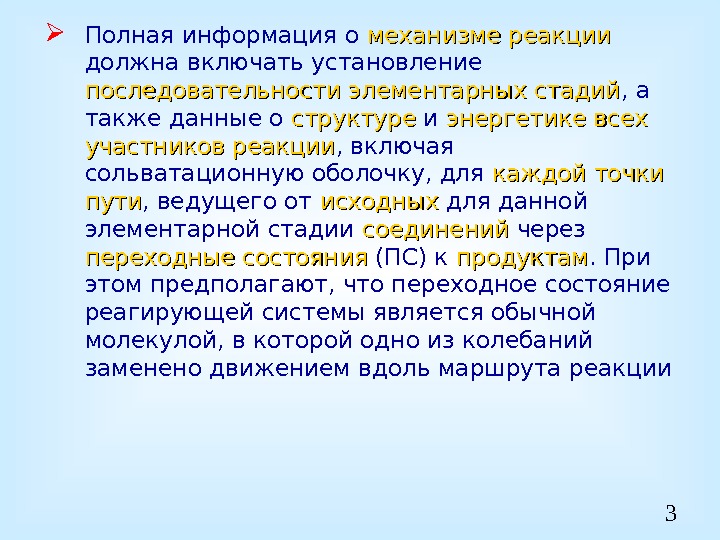 Полная информация о механизме реакции должна включать установление последовательности элементарных стадий, а также данные о структуре и энергетике всех участников реакции, включая сольватационную оболочку, для каждой точки пути, ведущего от исходных для данной элементарной стадии соединений через переходные состояния (ПС) к продуктам. При этом предполагают, что переходное состояние реагирующей системы является обычной молекулой, в которой одно из колебаний заменено движением вдоль маршрута реакции

3